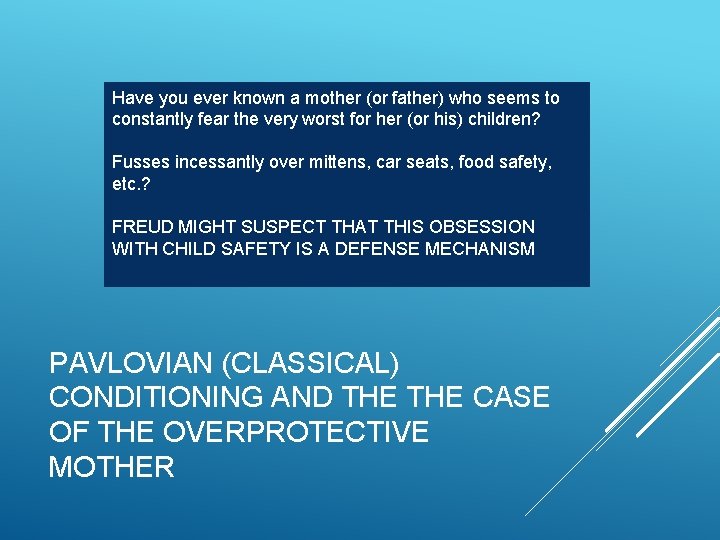 Have you ever known a mother (or father) who seems to constantly fear the very worst for her (or his) children?

Fusses incessantly over mittens, car seats, food safety, etc.?

FREUD MIGHT SUSPECT THAT THIS OBSESSION WITH CHILD SAFETY IS A DEFENSE MECHANISM

PAVLOVIAN (CLASSICAL) CONDITIONING AND THE THE CASE OF THE OVERPROTECTIVE MOTHER